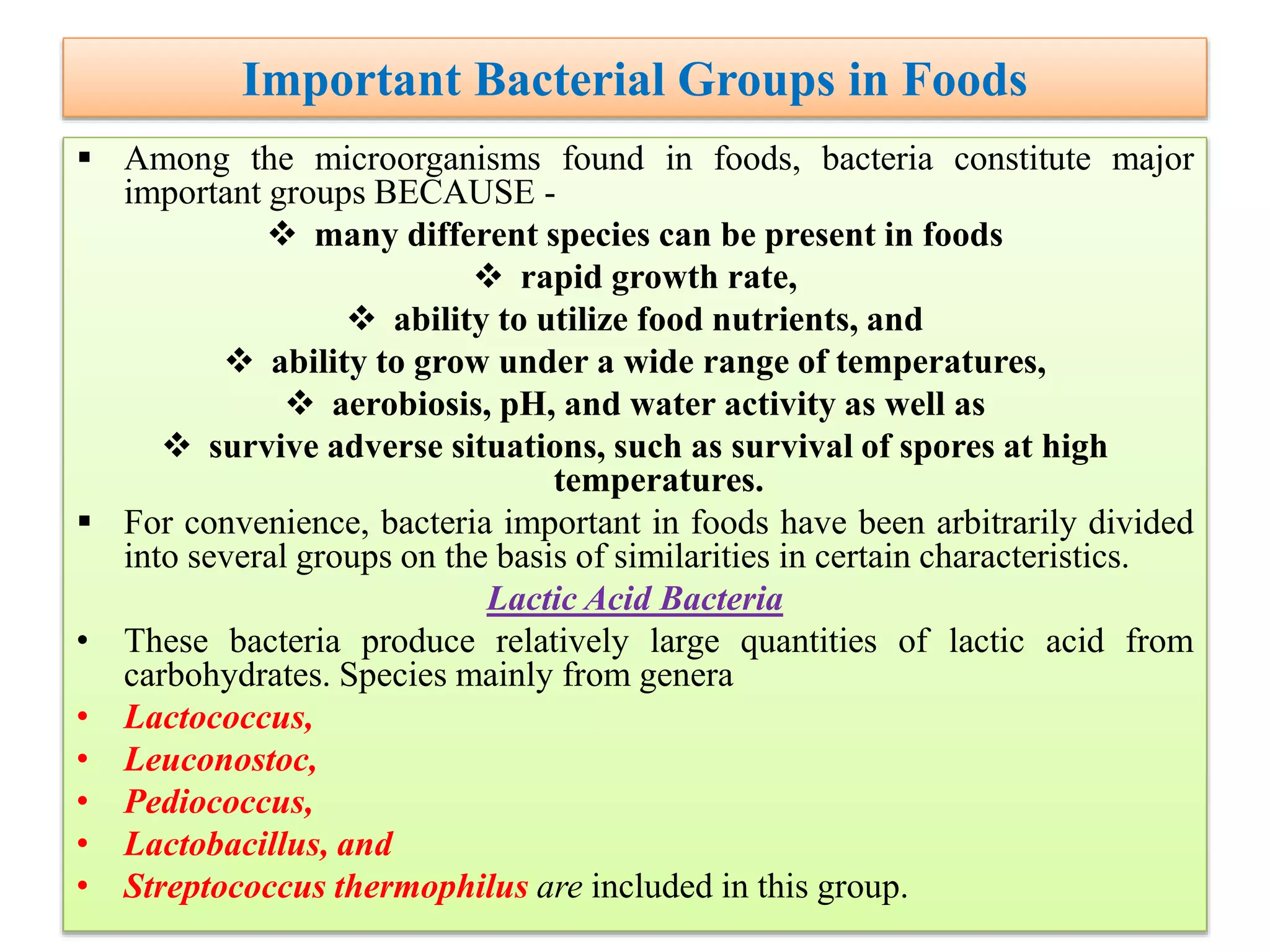 Important Bacterial Groups in Foods

▪ Among the microorganisms found in foods, bacteria constitute major important groups BECAUSE -

❖ many different species can be present in foods

❖ rapid growth rate,

❖ ability to utilize food nutrients, and

❖ ability to grow under a wide range of temperatures,

❖ aerobiosis, pH, and water activity as well as

❖ survive adverse situations, such as survival of spores at high temperatures.

▪ For convenience, bacteria important in foods have been arbitrarily divided into several groups on the basis of similarities in certain characteristics.

Lactic Acid Bacteria

• These bacteria produce relatively large quantities of lactic acid from carbohydrates. Species mainly from genera

• Lactococcus,

• Leuconostoc,

• Pediococcus,

• Lactobacillus, and

• Streptococcus thermophilus are included in this group.